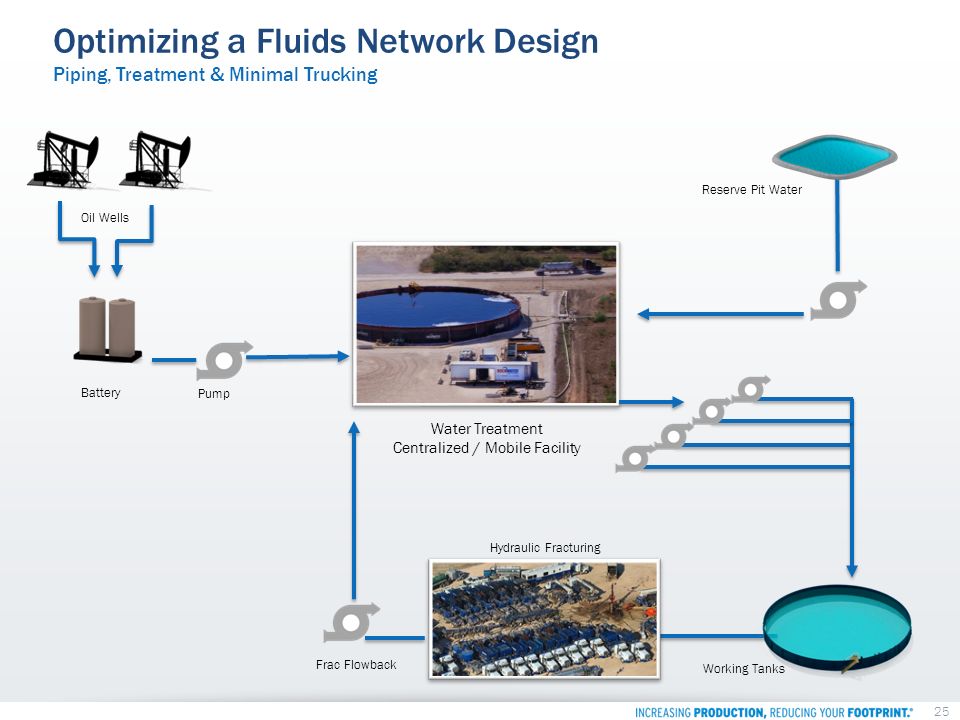 Optimizing a Fluids Network Design
Piping, Treatment & Minimal Trucking

Oil Wells

Reserve Pit Water

Battery

Pump

Water Treatment
Centralized / Mobile Facility

Hydraulic Fracturing

Frac Flowback

Working Tanks

INCREASING PRODUCTION, REDUCING YOUR FOOTPRINT.® 25